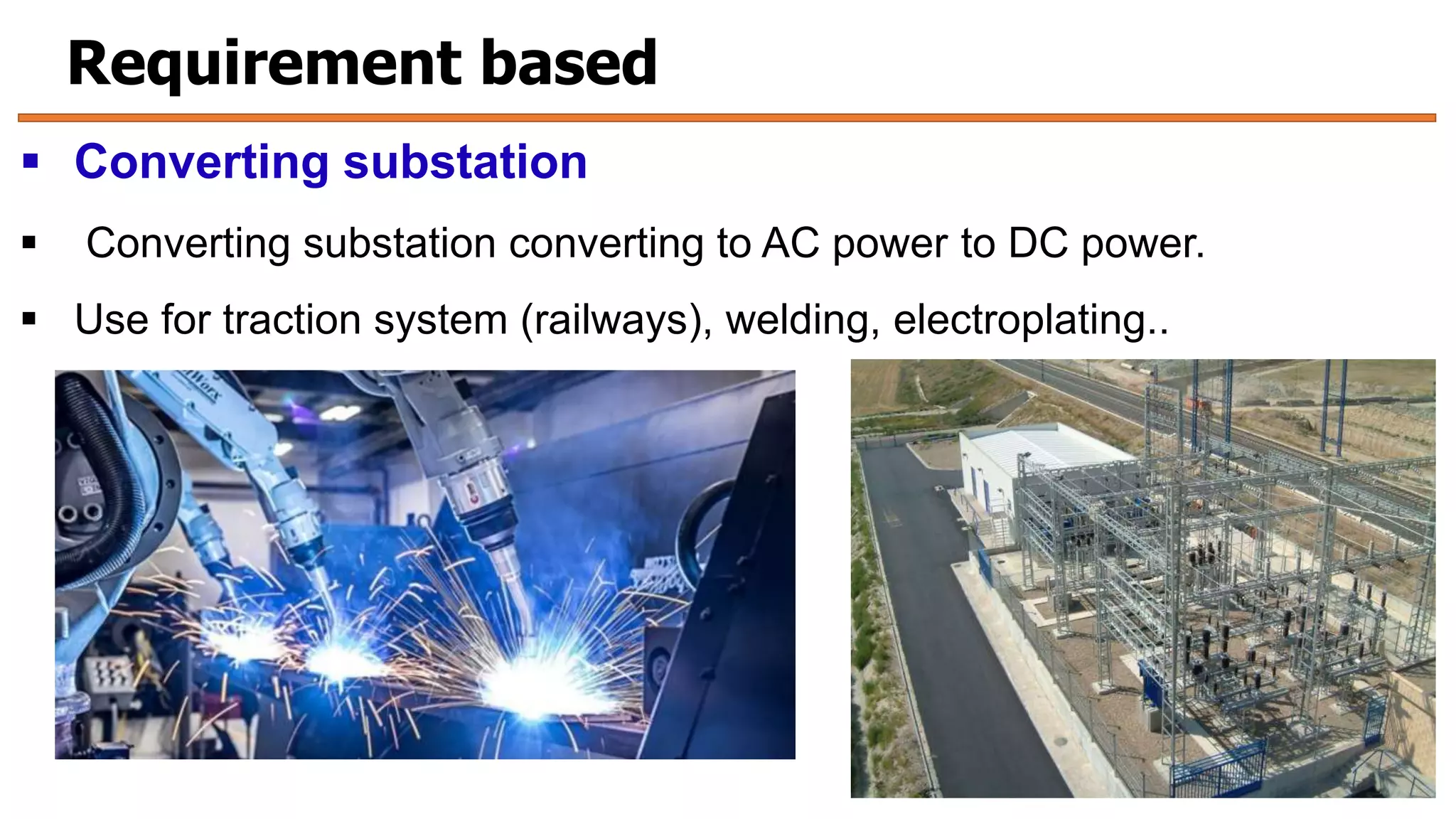 Requirement based

▪ Converting substation

▪ Converting substation converting to AC power to DC power.

▪ Use for traction system (railways), welding, electroplating..